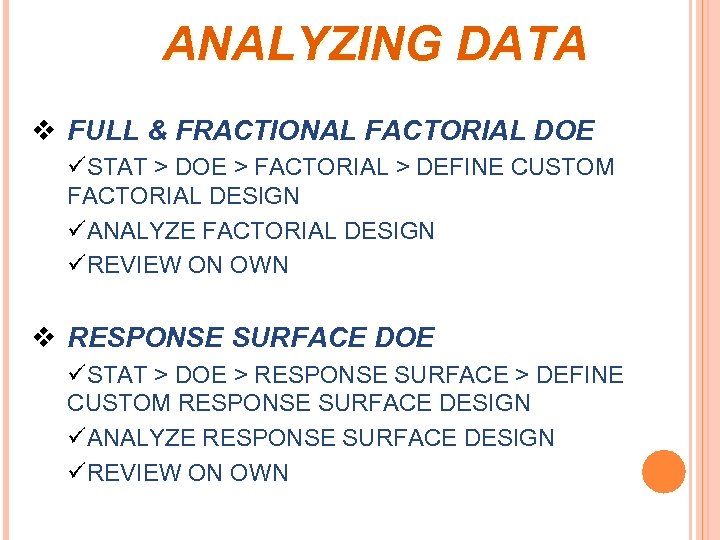 ANALYZING DATA

❖ FULL & FRACTIONAL FACTORIAL DOE

✓STAT > DOE > FACTORIAL > DEFINE CUSTOM FACTORIAL DESIGN

✓ANALYZE FACTORIAL DESIGN

✓REVIEW ON OWN

❖ RESPONSE SURFACE DOE

✓STAT > DOE > RESPONSE SURFACE > DEFINE CUSTOM RESPONSE SURFACE DESIGN

✓ANALYZE RESPONSE SURFACE DESIGN

✓REVIEW ON OWN